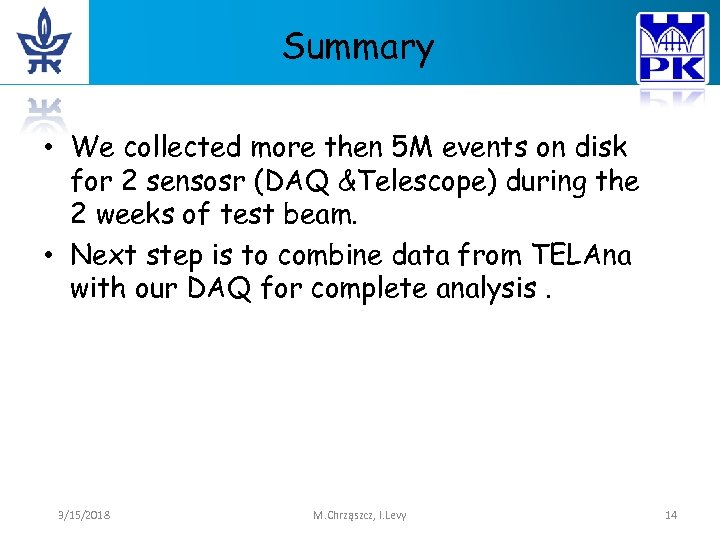 PK

Summary

• We collected more then 5M events on disk for 2 sensosr (DAQ &Telescope) during the 2 weeks of test beam.
• Next step is to combine data from TELAna with our DAQ for complete analysis .

3/15/2018 M.Chrząszcz, I.Levy 14